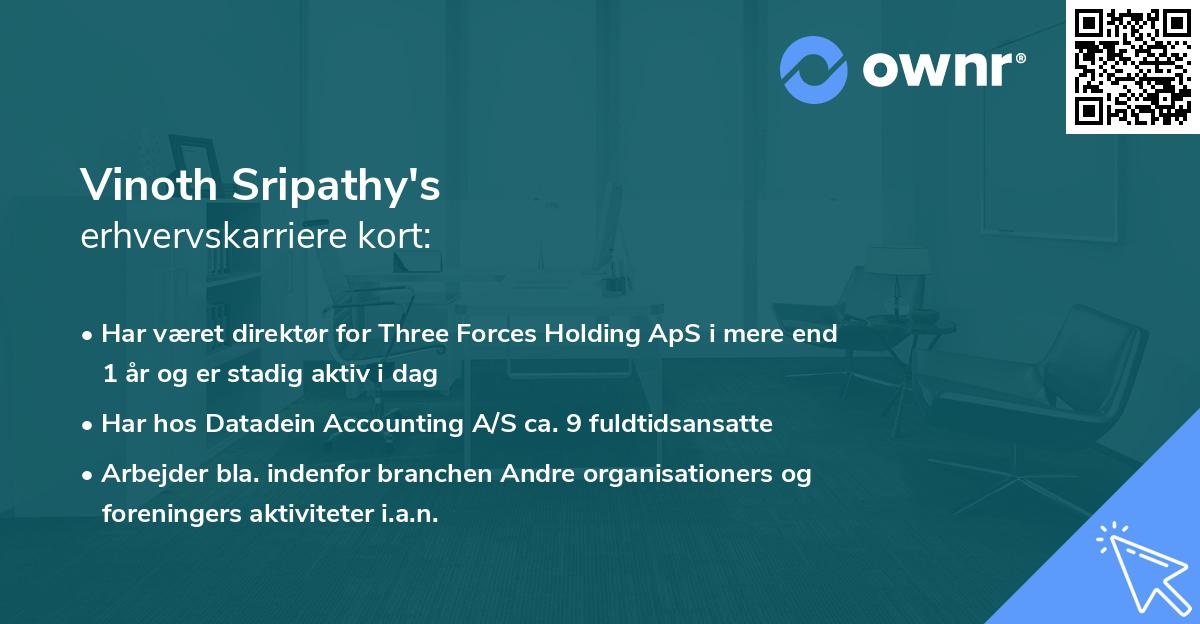 ownr®

Vinoth Sripathy's
erhvervskarriere kort:

• Har været direktør for Three Forces Holding ApS i mere end 1 år og er stadig aktiv i dag

• Har hos Datadein Accounting A/S ca. 9 fuldtidsansatte

• Arbejder bla. indenfor branchen Andre organisationers og foreningers aktiviteter i.a.n.